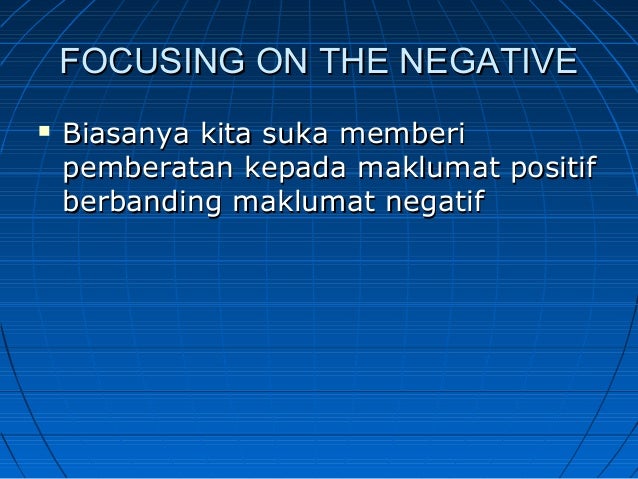 FOCUSING ON THE NEGATIVE

▪ Biasanya kita suka memberi pemberatan kepada maklumat positif berbanding maklumat negatif